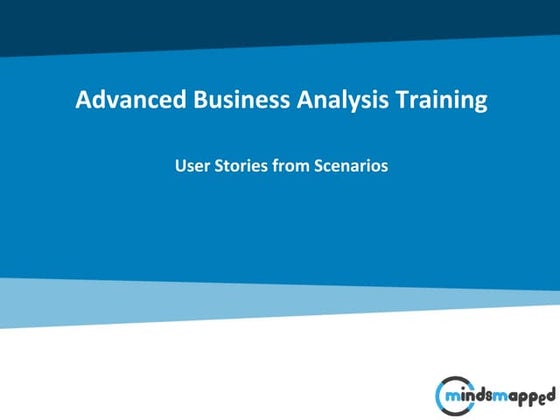 Advanced Business Analysis Training

User Stories from Scenarios

mindsmapped